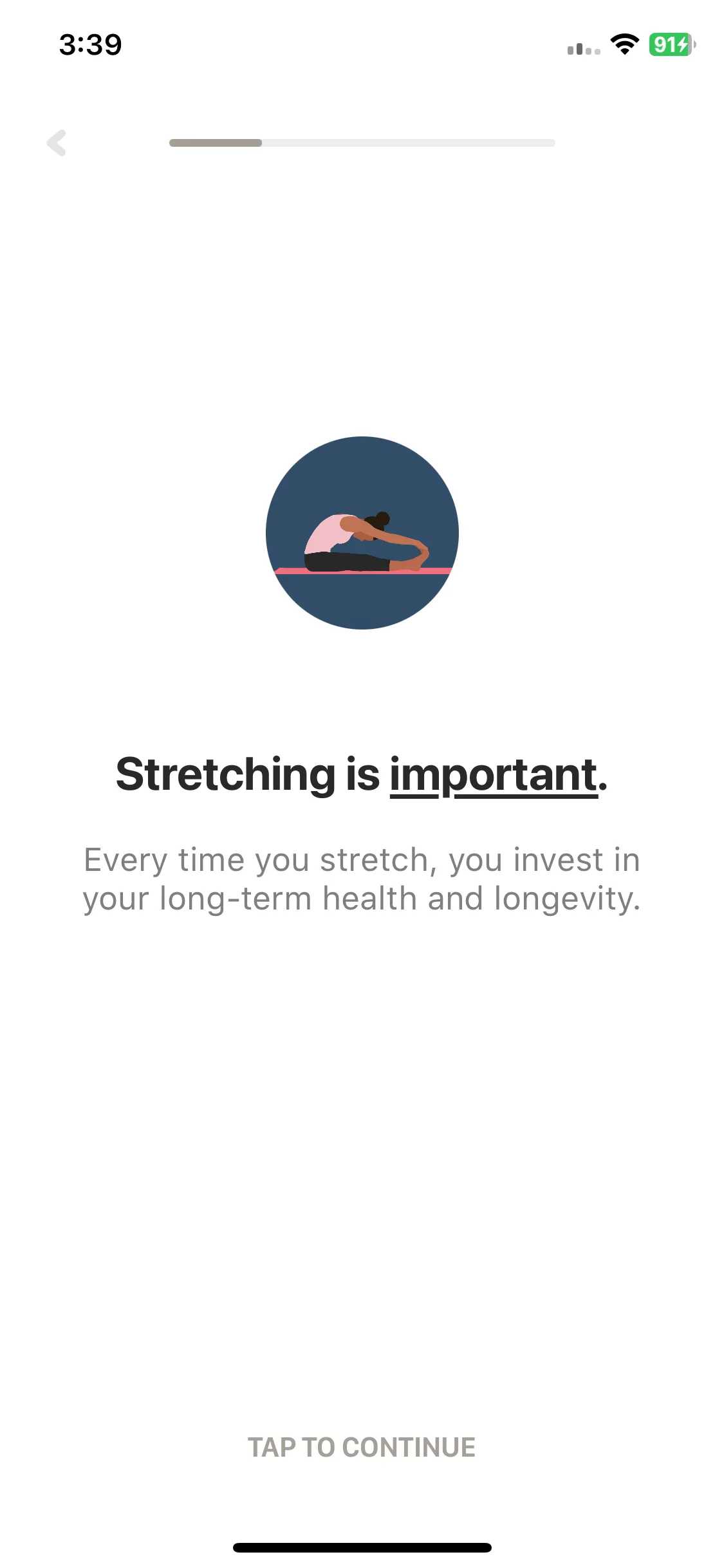 3:39

91

Stretching is important.

Every time you stretch, you invest in your long-term health and longevity.

TAP TO CONTINUE